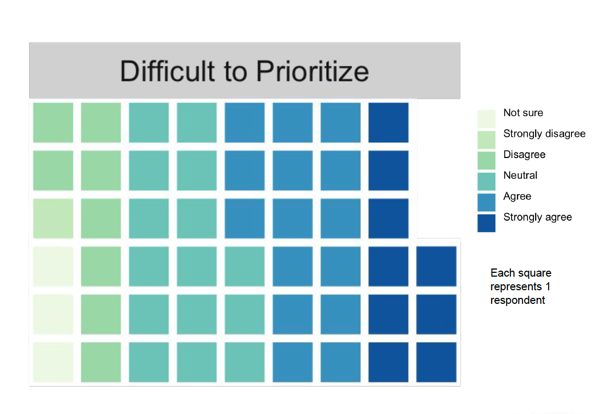 Difficult to Prioritize

Not sure
Strongly disagree
Disagree
Neutral
Agree
Strongly agree

Each square represents 1 respondent